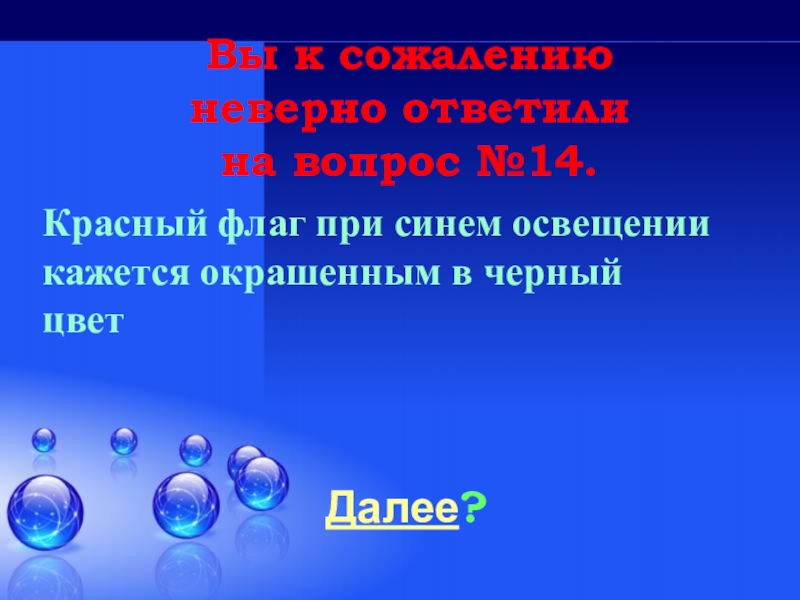 Вы к сожалению неверно ответили на вопрос №14.

Красный флаг при синем освещении кажется окрашенным в черный цвет

Далее?